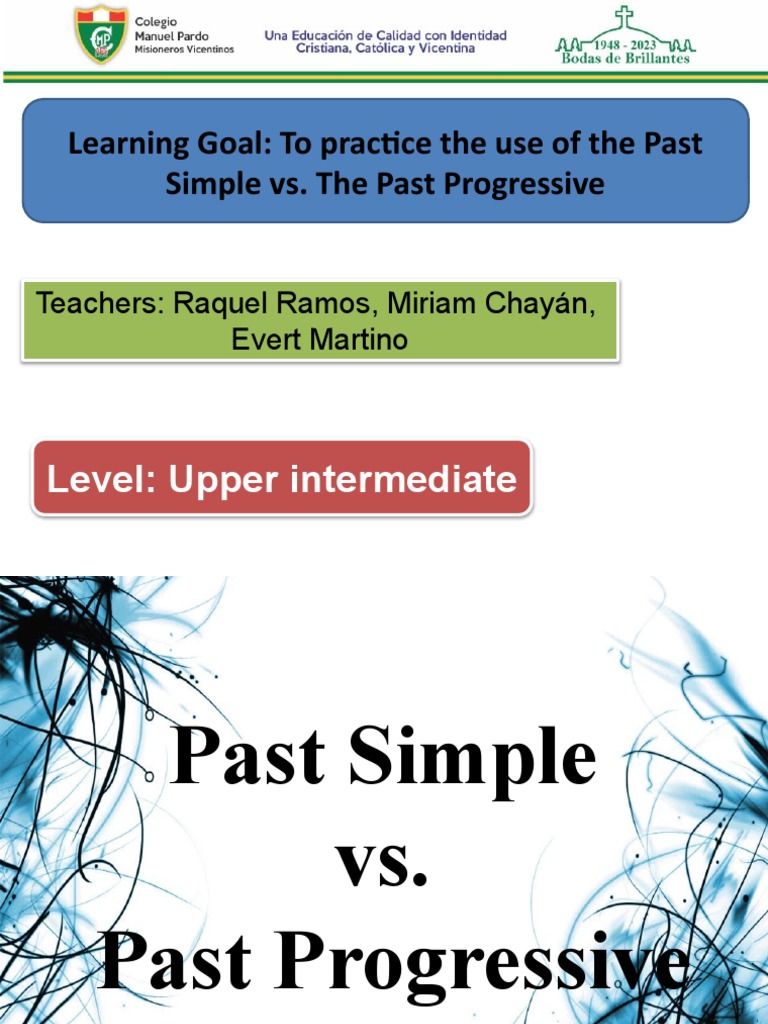 Colegio Manuel Pardo Misioneros Vicentinos

Una Educación de Calidad con Identidad Cristiana, Católica y Vicentina

1948 - 2023 Bodas de Brillantes

Learning Goal: To practice the use of the Past Simple vs. The Past Progressive

Teachers: Raquel Ramos, Miriam Chayán, Evert Martino

Level: Upper intermediate

Past Simple
vs.
Past Progressive